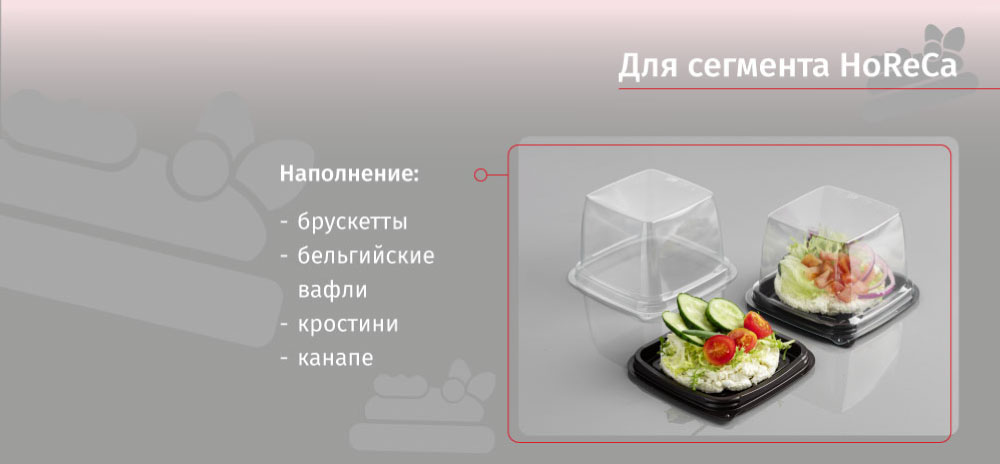 Для сегмента HoReCa

Наполнение:

- брускетты
- бельгийские вафли
- кростини
- канапе